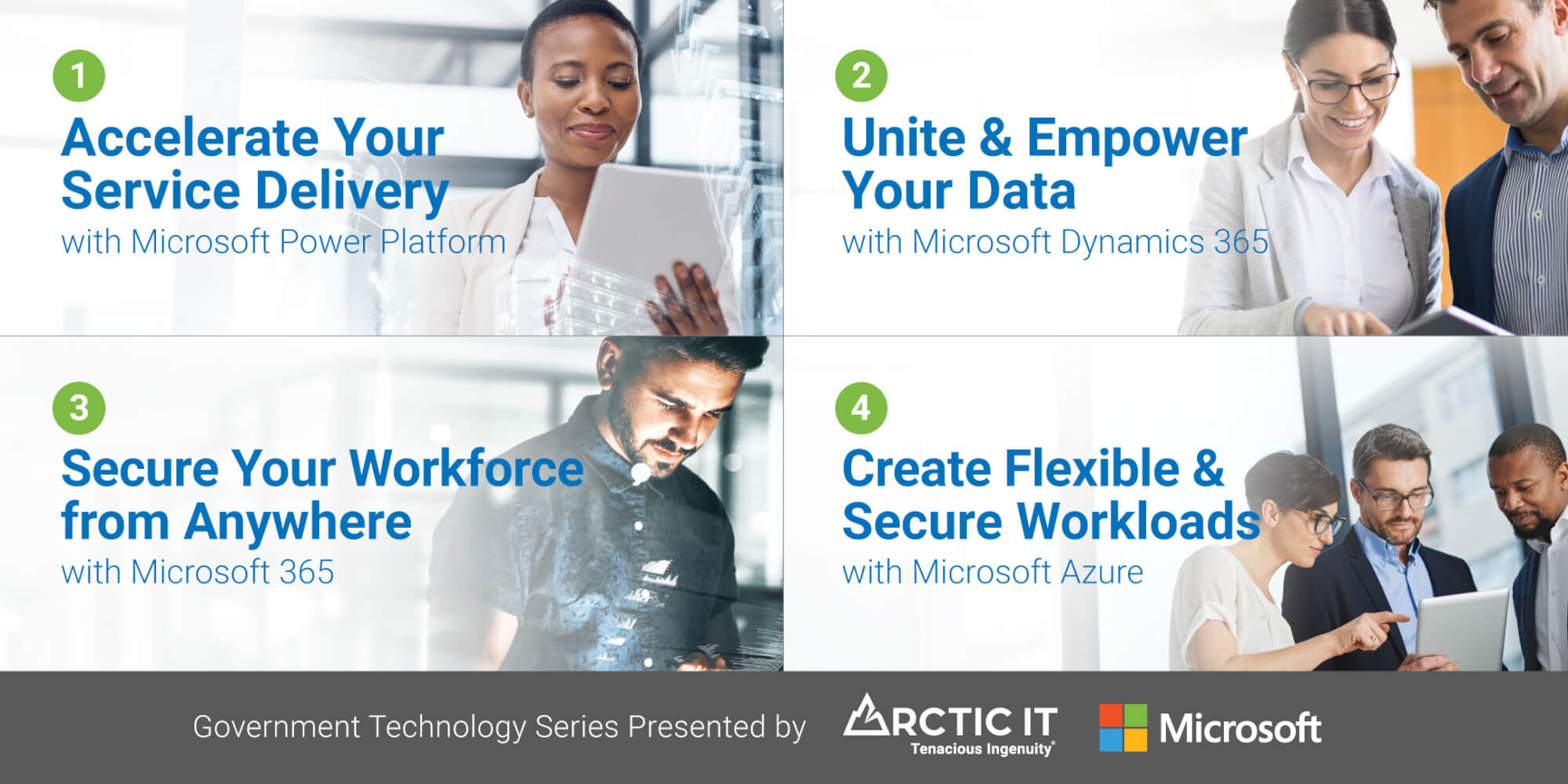 1
Accelerate Your Service Delivery
with Microsoft Power Platform

2
Unite & Empower Your Data
with Microsoft Dynamics 365

3
Secure Your Workforce from Anywhere
with Microsoft 365

4
Create Flexible & Secure Workloads
with Microsoft Azure

Government Technology Series Presented by ARCTIC IT Tenacious Ingenuity® Microsoft